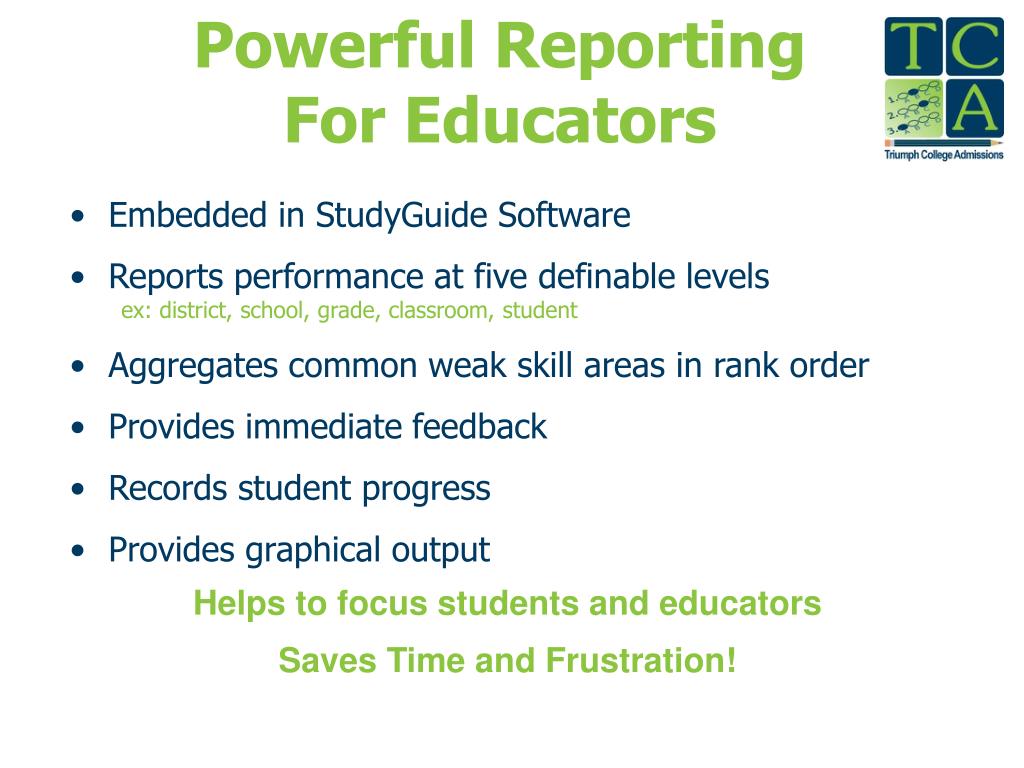 Powerful Reporting For Educators

T C A
1. 2. 3.
Triumph College Admissions

• Embedded in StudyGuide Software
• Reports performance at five definable levels
ex: district, school, grade, classroom, student
• Aggregates common weak skill areas in rank order
• Provides immediate feedback
• Records student progress
• Provides graphical output

Helps to focus students and educators

Saves Time and Frustration!